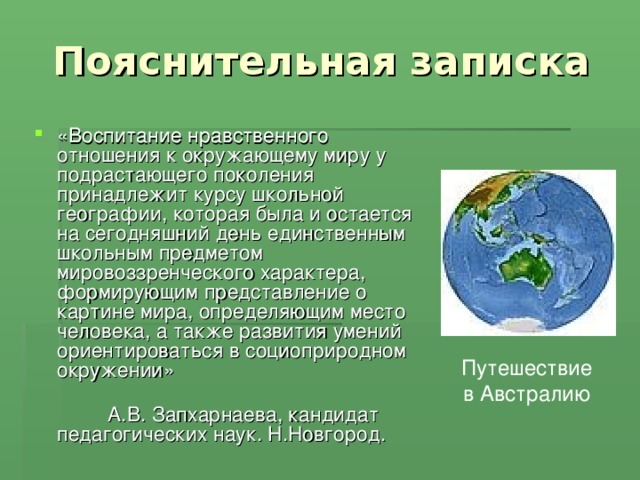 Пояснительная записка

«Воспитание нравственного отношения к окружающему миру у подрастающего поколения принадлежит курсу школьной географии, которая была и остается на сегодняшний день единственным школьным предметом мировоззренческого характера, формирующим представление о картине мира, определяющим место человека, а также развития умений ориентироваться в социоприродном окружении»

А.В. Запхарнаева, кандидат педагогических наук. Н.Новгород.

Путешествие в Австралию